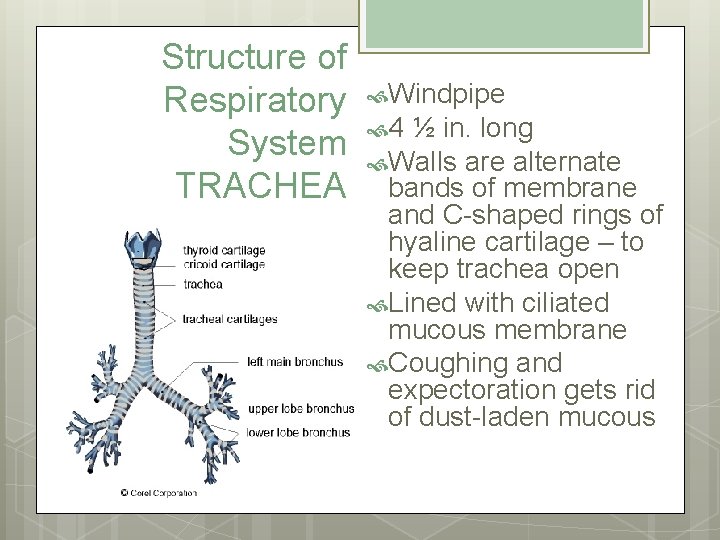 Structure of Respiratory System TRACHEA

Windpipe

4 ½ in. long

Walls are alternate bands of membrane and C-shaped rings of hyaline cartilage – to keep trachea open

Lined with ciliated mucous membrane

Coughing and expectoration gets rid of dust-laden mucous

thyroid cartilage
cricoid cartilage
trachea
tracheal cartilages
left main bronchus
upper lobe bronchus
lower lobe bronchus
© Corel Corporation